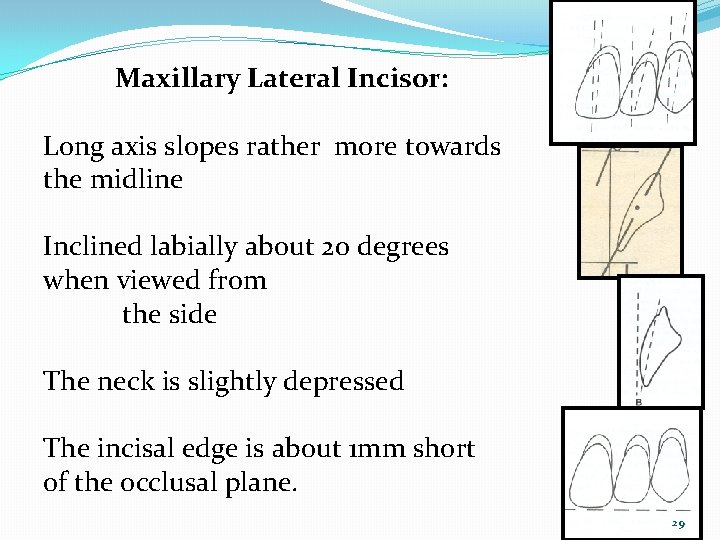 Maxillary Lateral Incisor:

Long axis slopes rather more towards the midline

Inclined labially about 20 degrees when viewed from the side

The neck is slightly depressed

The incisal edge is about 1mm short of the occlusal plane.

B

29